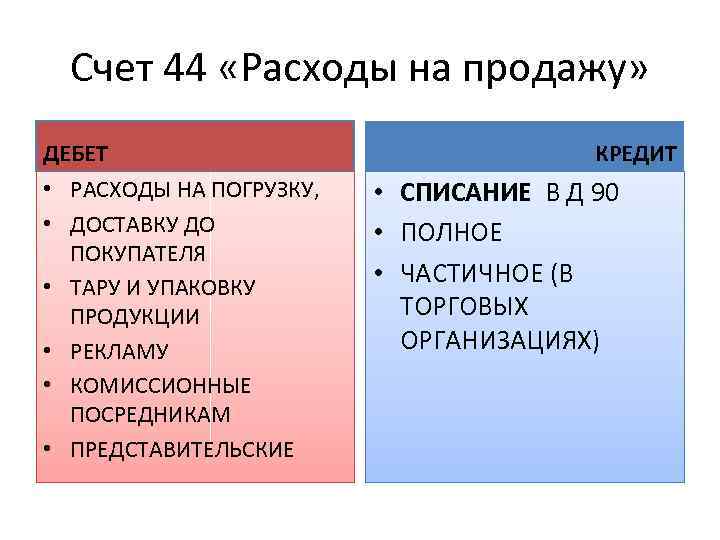 Счет 44 «Расходы на продажу»

ДЕБЕТ

• РАСХОДЫ НА ПОГРУЗКУ,
• ДОСТАВКУ ДО ПОКУПАТЕЛЯ
• ТАРУ И УПАКОВКУ ПРОДУКЦИИ
• РЕКЛАМУ
• КОМИССИОННЫЕ ПОСРЕДНИКАМ
• ПРЕДСТАВИТЕЛЬСКИЕ

КРЕДИТ

• СПИСАНИЕ В Д 90
• ПОЛНОЕ
• ЧАСТИЧНОЕ (В ТОРГОВЫХ ОРГАНИЗАЦИЯХ)